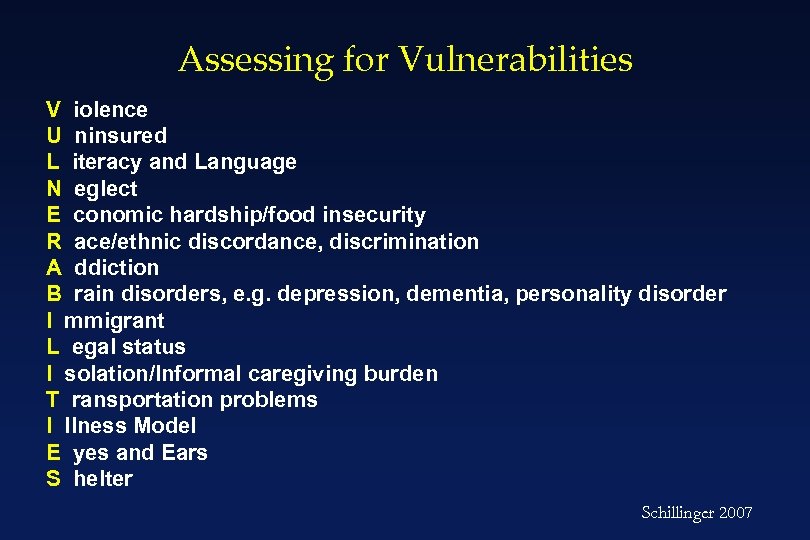 Assessing for Vulnerabilities

V iolence
U ninsured
L iteracy and Language
N eglect
E conomic hardship/food insecurity
R ace/ethnic discordance, discrimination
A ddiction
B rain disorders, e.g. depression, dementia, personality disorder
I mmigrant
L egal status
I solation/Informal caregiving burden
T ransportation problems
I llness Model
E yes and Ears
S helter

Schillinger 2007